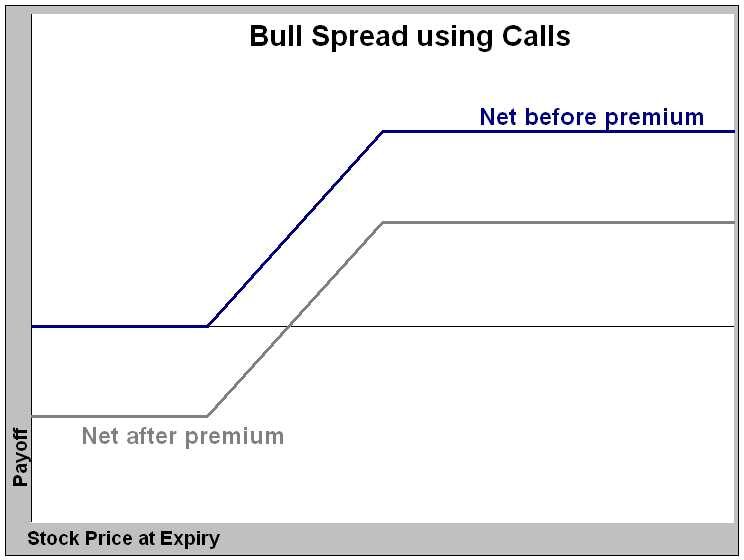 Bull Spread using Calls

Net before premium

Net after premium

Payoff

Stock Price at Expiry